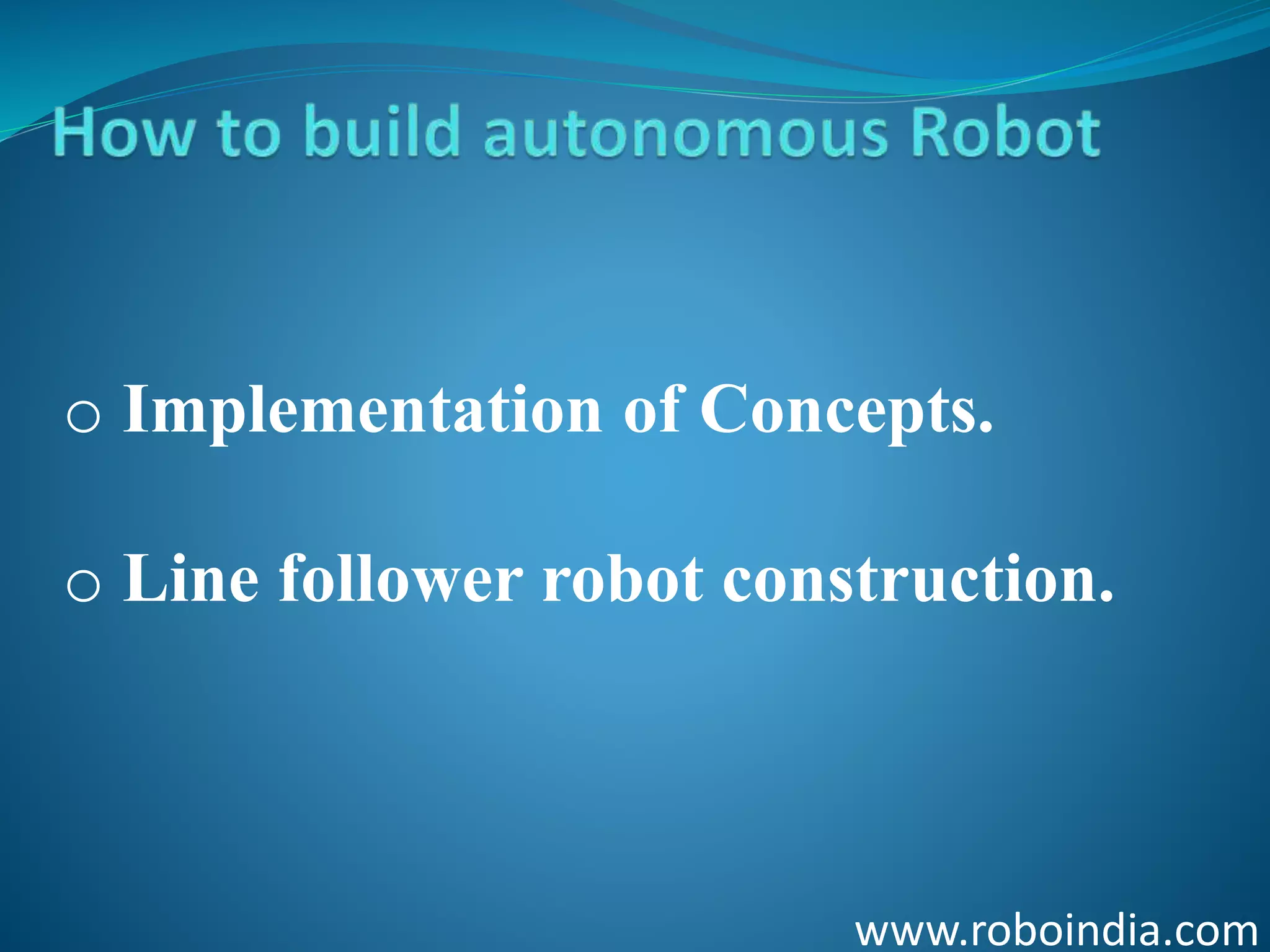 How to build autonomous Robot

o Implementation of Concepts.

o Line follower robot construction.

www.roboindia.com